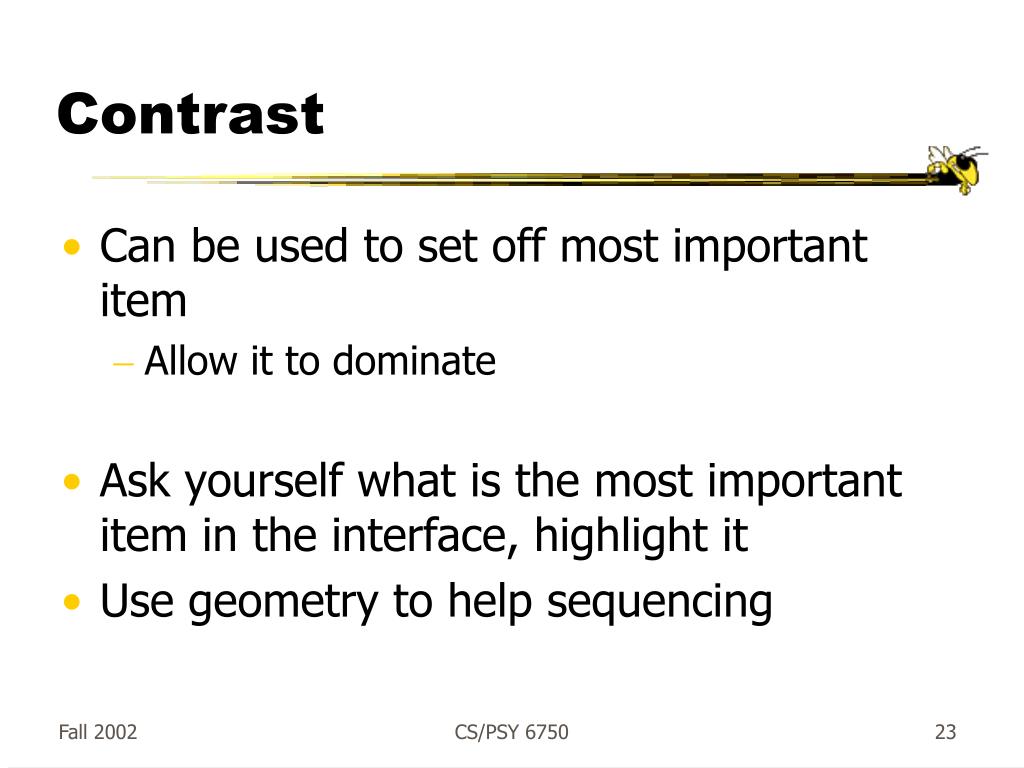 Contrast

• Can be used to set off most important item
– Allow it to dominate

• Ask yourself what is the most important item in the interface, highlight it
• Use geometry to help sequencing

Fall 2002
CS/PSY 6750
23